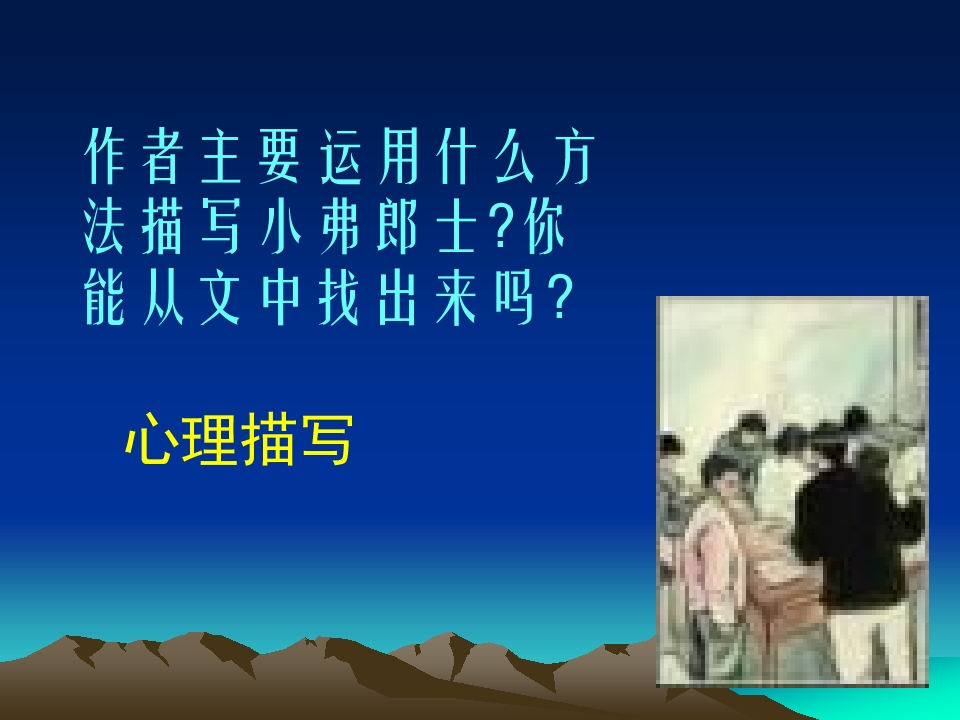 作者主要运用什么方法描写小弗郎士?你能从文中找出来吗?

心理描写